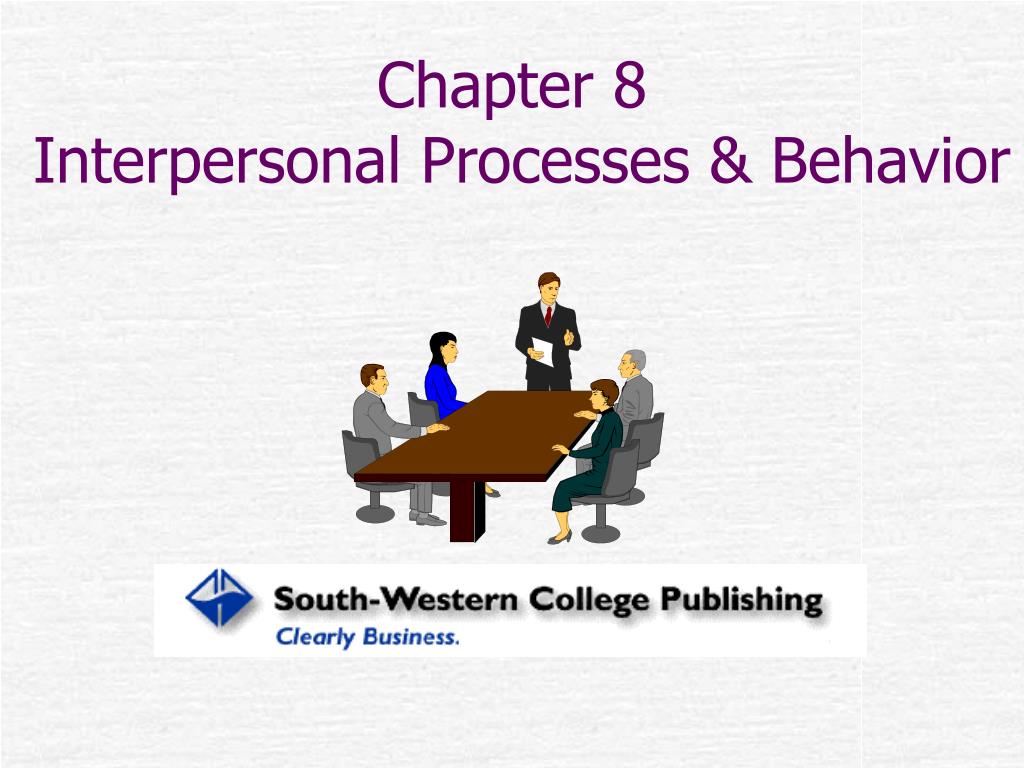 Chapter 8
Interpersonal Processes & Behavior

South-Western College Publishing
Clearly Business.